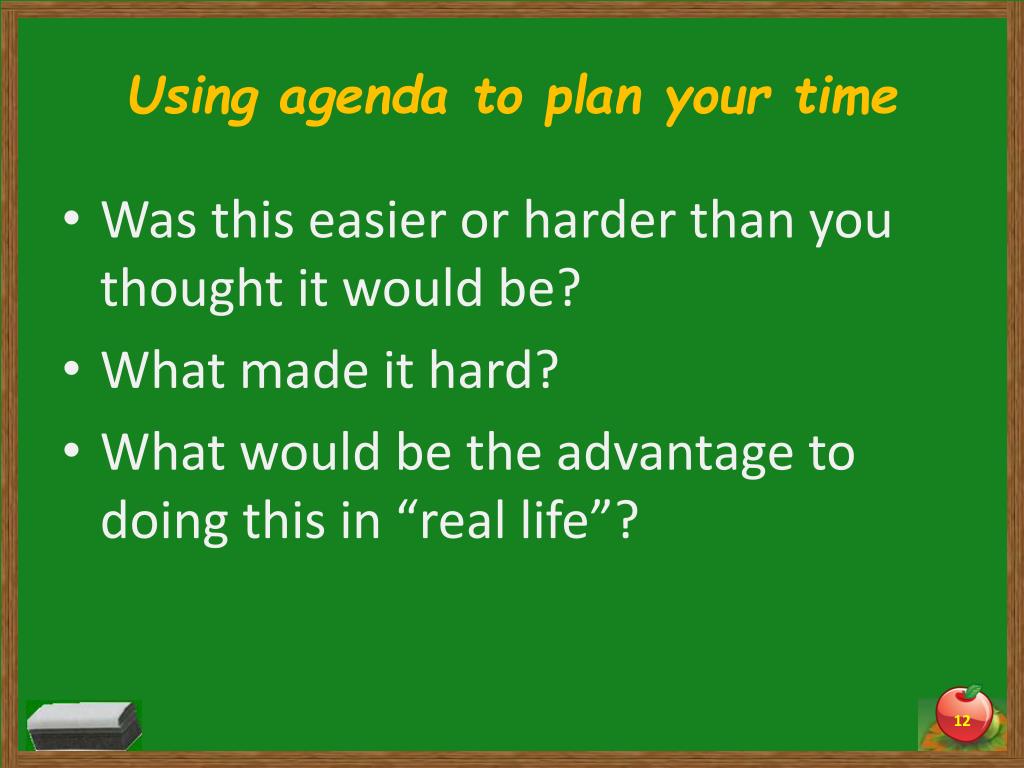 Using agenda to plan your time

• Was this easier or harder than you thought it would be?
• What made it hard?
• What would be the advantage to doing this in “real life”?

12